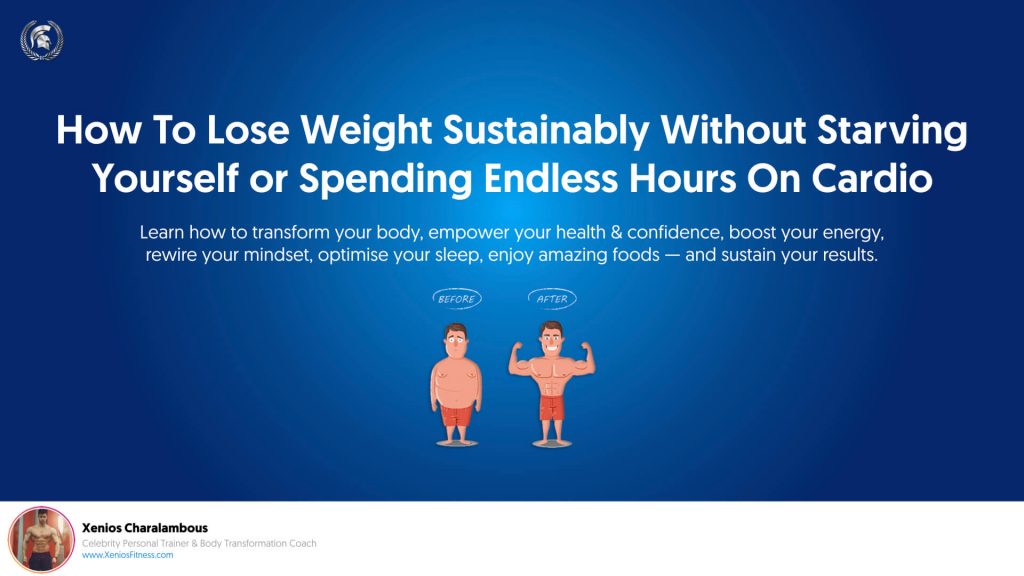 How To Lose Weight Sustainably Without Starving Yourself or Spending Endless Hours On Cardio

Learn how to transform your body, empower your health & confidence, boost your energy, rewire your mindset, optimise your sleep, enjoy amazing foods — and sustain your results.

BEFORE

AFTER

Xenios Charalambous
Celebrity Personal Trainer & Body Transformation Coach
www.XeniosFitness.com